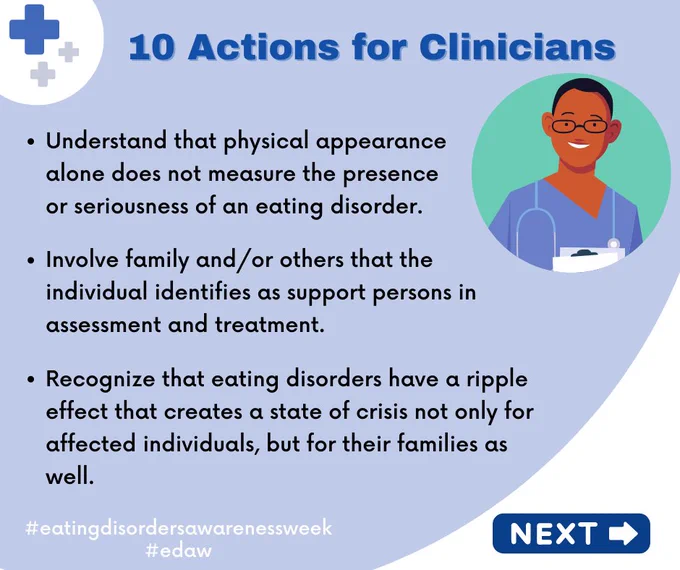 10 Actions for Clinicians

• Understand that physical appearance alone does not measure the presence or seriousness of an eating disorder.

• Involve family and/or others that the individual identifies as support persons in assessment and treatment.

• Recognize that eating disorders have a ripple effect that creates a state of crisis not only for affected individuals, but for their families as well.

#eatingdisordersawarenessweek
#edaw

NEXT